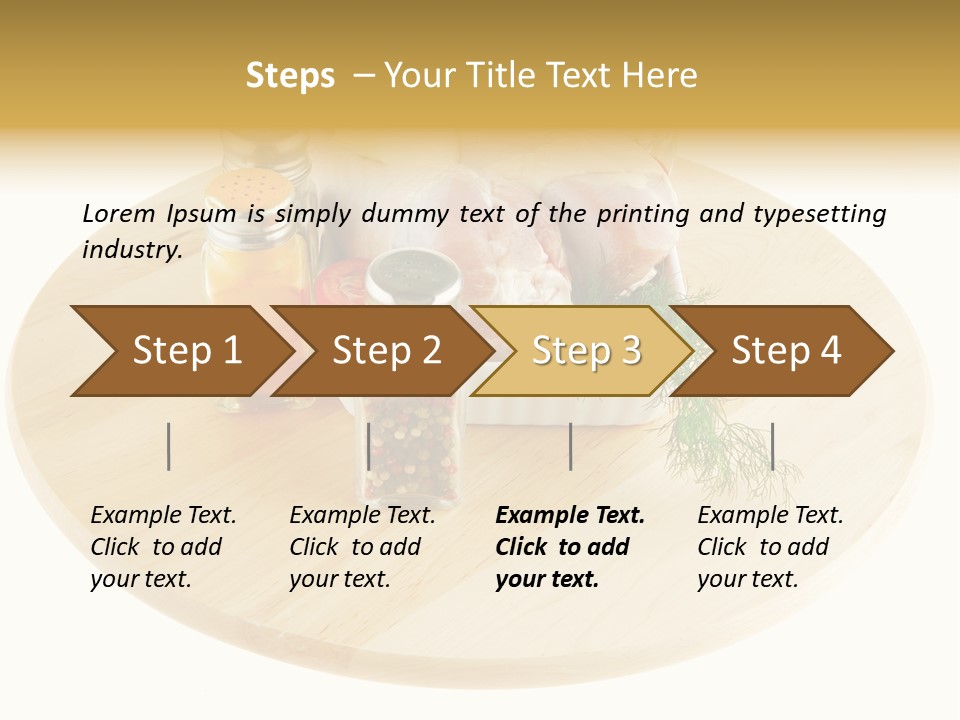 Steps – Your Title Text Here

Lorem Ipsum is simply dummy text of the printing and typesetting industry.

Step 1

Step 2

Step 3

Step 4

Example Text. Click to add your text.

Example Text. Click to add your text.

Example Text. Click to add your text.

Example Text. Click to add your text.